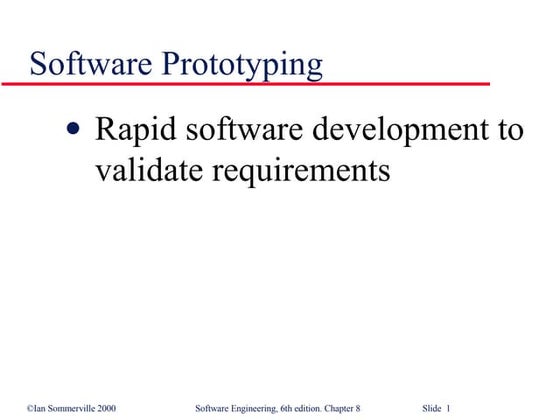 Software Prototyping

• Rapid software development to validate requirements

©Ian Sommerville 2000 Software Engineering, 6th edition. Chapter 8 Slide 1